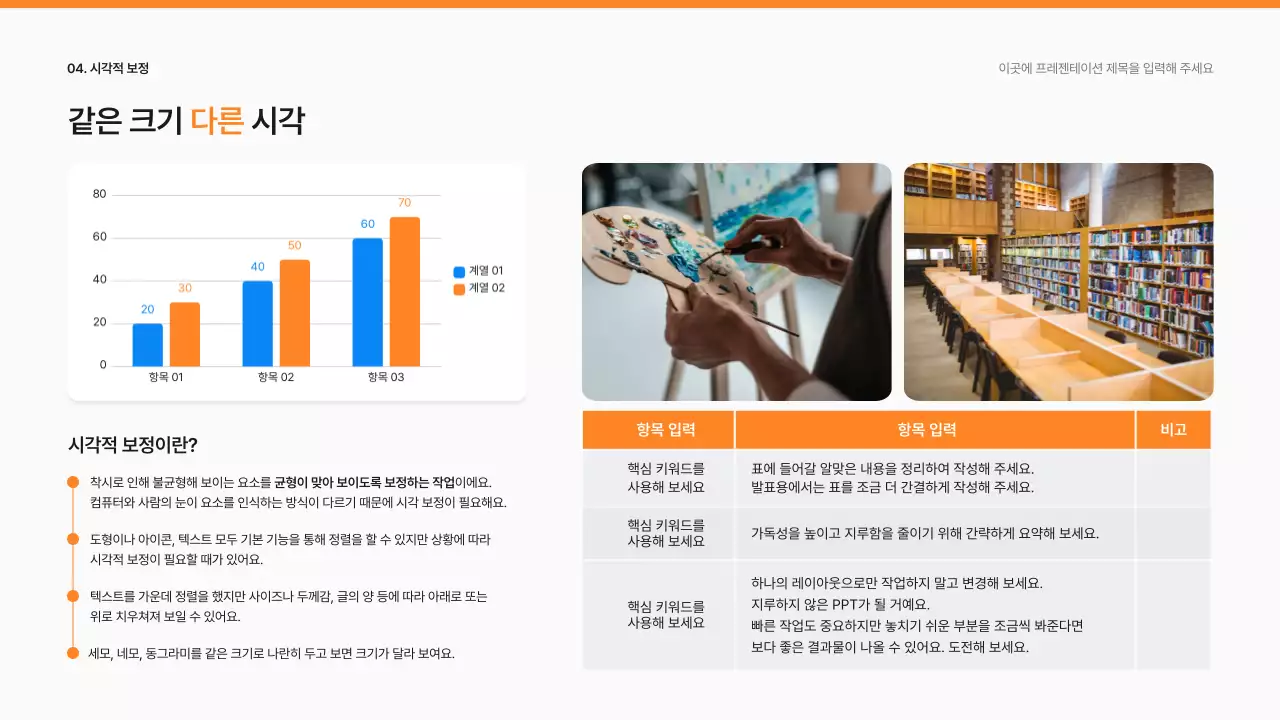 04. 시각적 보정

이곳에 프레젠테이션 제목을 입력해 주세요

같은 크기 다른 시각

80
60
40
20
0
20
30
40
50
60
70
항목 01
항목 02
항목 03
계열 01
계열 02

시각적 보정이란?

착시로 인해 불균형해 보이는 요소를 균형이 맞아 보이도록 보정하는 작업이에요. 컴퓨터와 사람의 눈이 요소를 인식하는 방식이 다르기 때문에 시각 보정이 필요해요.

도형이나 아이콘, 텍스트 모두 기본 기능을 통해 정렬을 할 수 있지만 상황에 따라 시각적 보정이 필요할 때가 있어요.

텍스트를 가운데 정렬을 했지만 사이즈나 두께감, 글의 양 등에 따라 아래로 또는 위로 치우쳐져 보일 수 있어요.

세모, 네모, 동그라미를 같은 크기로 나란히 두고 보면 크기가 달라 보여요.

| 항목 입력 | 항목 입력 | 비고 |
|---|---|---|
| 핵심 키워드를 사용해 보세요 | 표에 들어갈 알맞은 내용을 정리하여 작성해 주세요. 발표용에서는 표를 조금 더 간결하게 작성해 주세요. | |
| 핵심 키워드를 사용해 보세요 | 가독성을 높이고 지루함을 줄이기 위해 간략하게 요약해 보세요. | |
| 핵심 키워드를 사용해 보세요 | 하나의 레이아웃으로만 작업하지 말고 변경해 보세요. 지루하지 않은 PPT가 될 거예요. 빠른 작업도 중요하지만 놓치기 쉬운 부분을 조금씩 봐준다면 보다 좋은 결과물이 나올 수 있어요. 도전해 보세요. | |